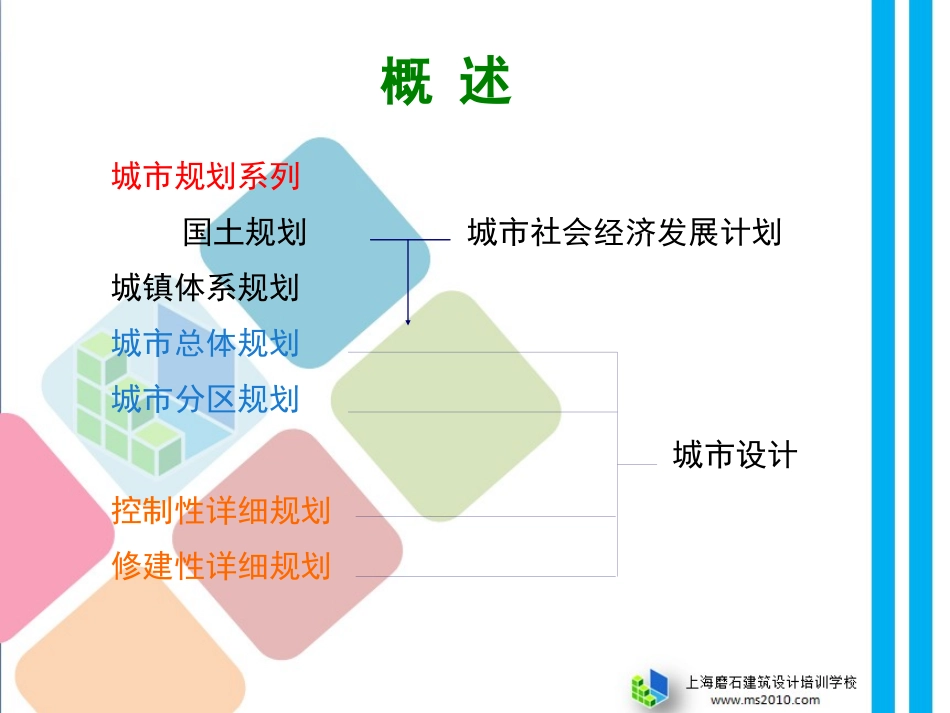 概 述

城市规划系列

国土规划

城市社会经济发展计划

城镇体系规划

城市总体规划

城市分区规划

城市设计

控制性详细规划

修建性详细规划

上海磨石建筑设计培训学校
www.ms2010.com